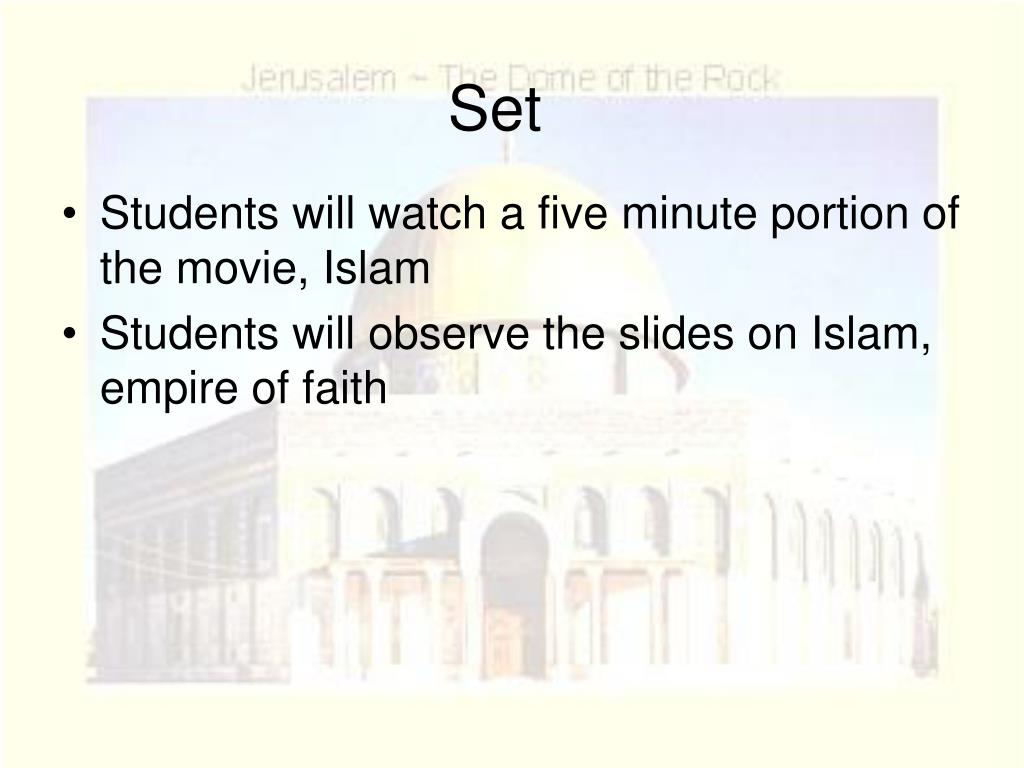 Jerusalem ~ The Dome of the Rock

Set

• Students will watch a five minute portion of the movie, Islam
• Students will observe the slides on Islam, empire of faith